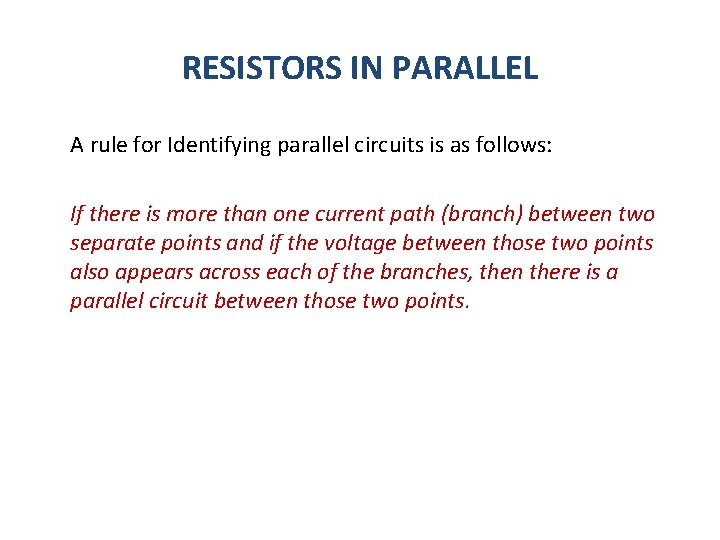 RESISTORS IN PARALLEL

A rule for Identifying parallel circuits is as follows:

If there is more than one current path (branch) between two separate points and if the voltage between those two points also appears across each of the branches, then there is a parallel circuit between those two points.